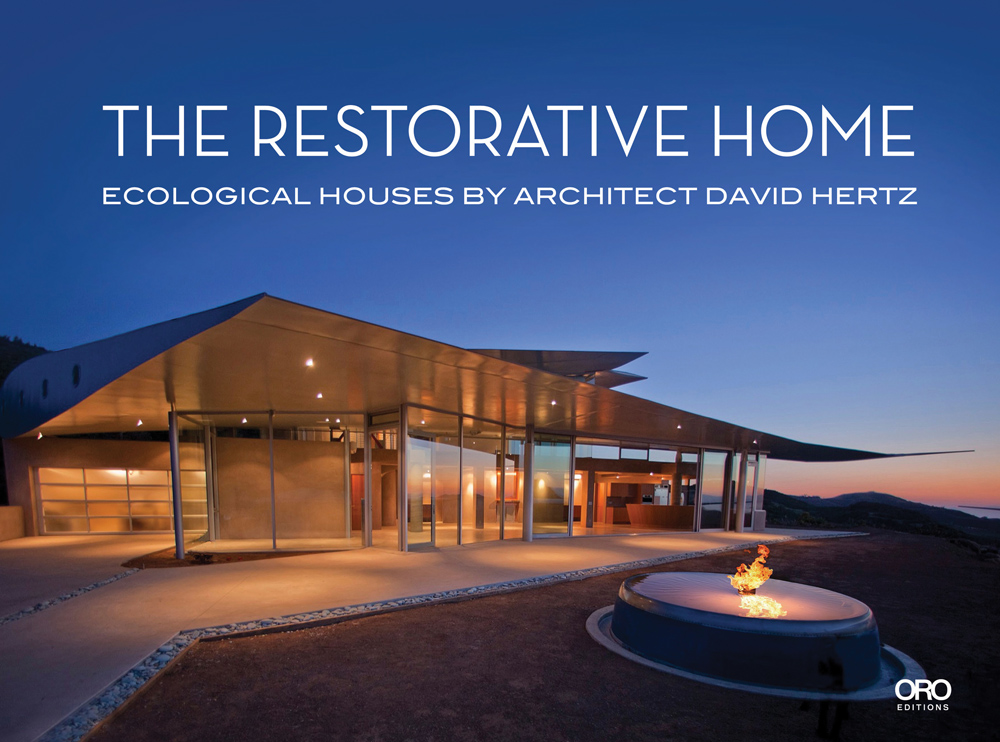 THE RESTORATIVE HOME

ECOLOGICAL HOUSES BY ARCHITECT DAVID HERTZ

ORO
EDITIONS